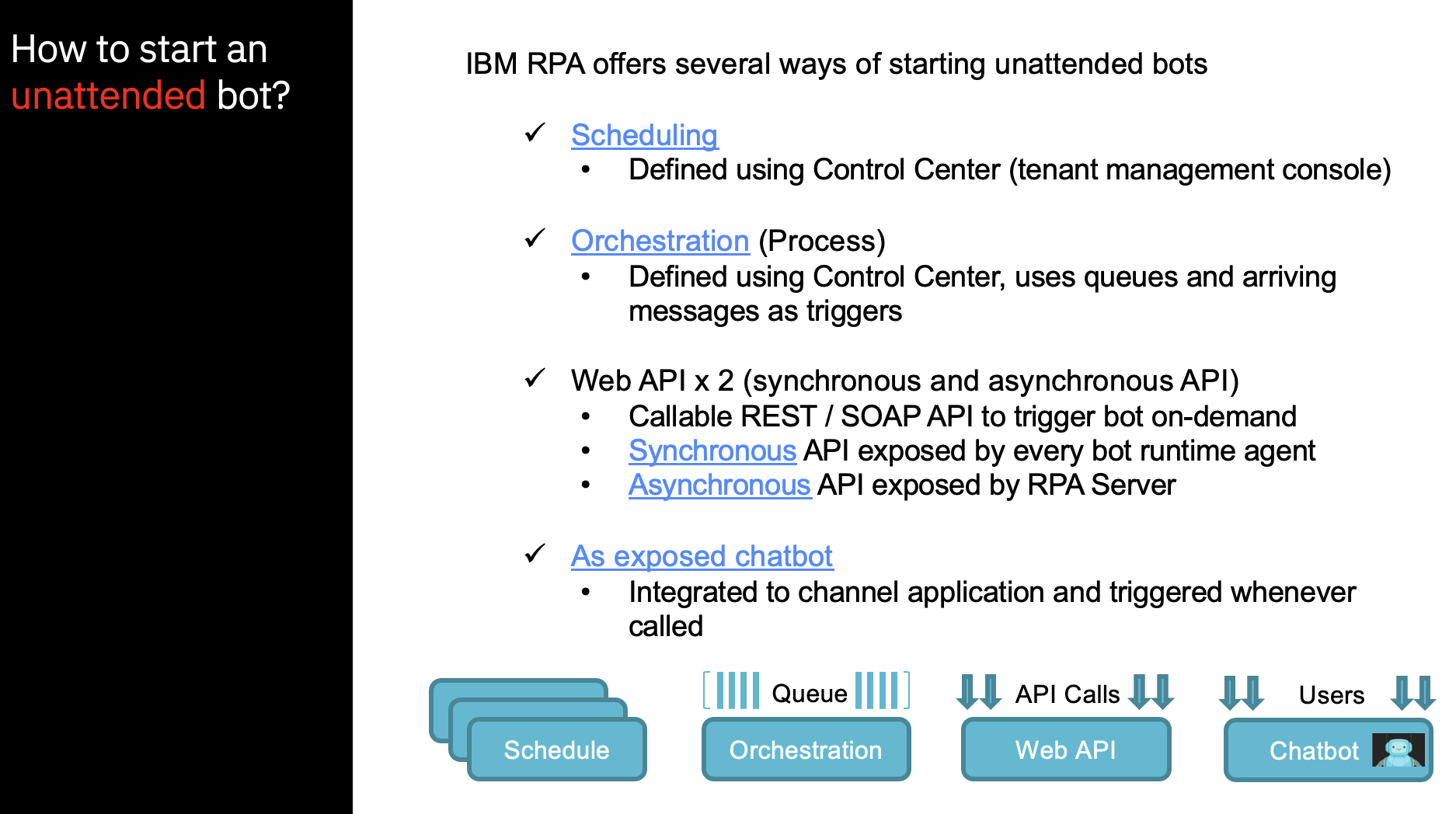 How to start an unattended bot?

IBM RPA offers several ways of starting unattended bots

✓ Scheduling
• Defined using Control Center (tenant management console)

✓ Orchestration (Process)
• Defined using Control Center, uses queues and arriving messages as triggers

✓ Web API x 2 (synchronous and asynchronous API)
• Callable REST / SOAP API to trigger bot on-demand
• Synchronous API exposed by every bot runtime agent
• Asynchronous API exposed by RPA Server

✓ As exposed chatbot
• Integrated to channel application and triggered whenever called

Schedule

Queue
Orchestration

API Calls
Web API

Users
Chatbot